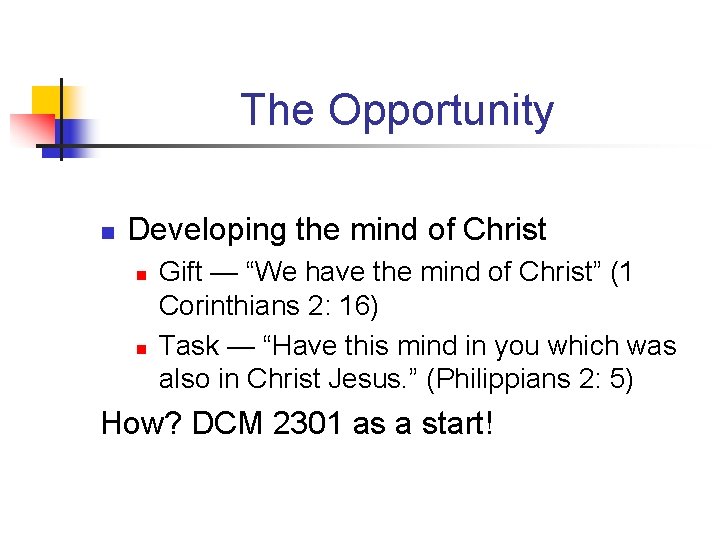 The Opportunity

• Developing the mind of Christ
• Gift — "We have the mind of Christ" (1 Corinthians 2: 16)
• Task — "Have this mind in you which was also in Christ Jesus." (Philippians 2: 5)

How? DCM 2301 as a start!